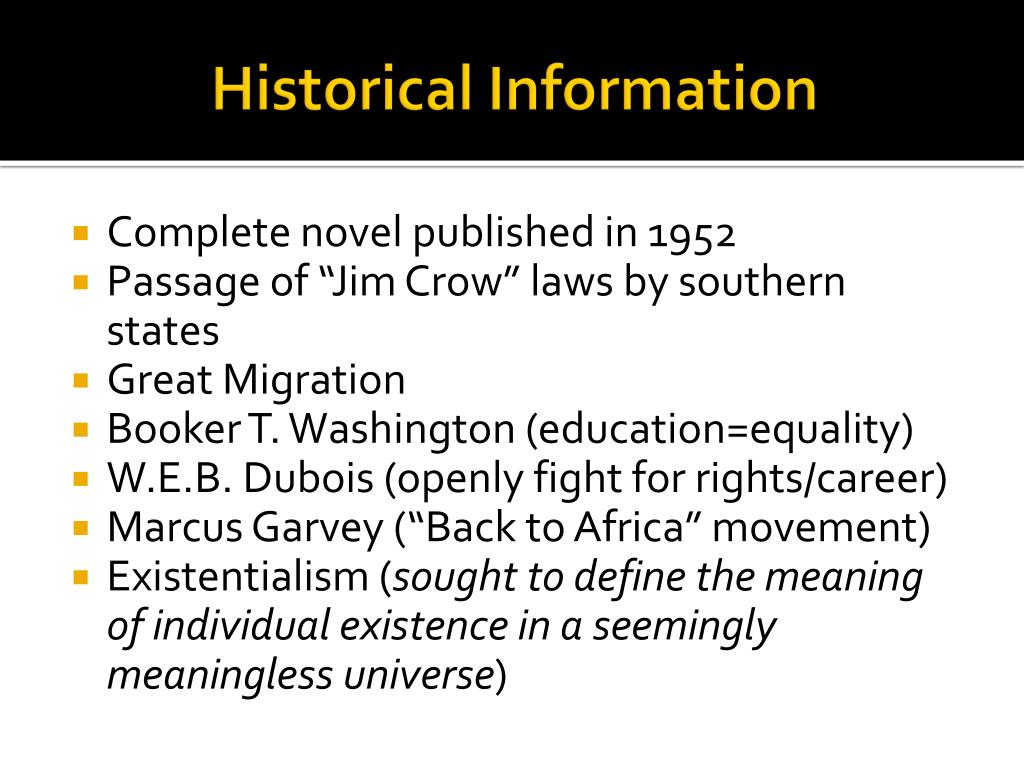 Historical Information

Complete novel published in 1952
Passage of “Jim Crow” laws by southern states
Great Migration
Booker T. Washington (education=equality)
W.E.B. Dubois (openly fight for rights/career)
Marcus Garvey (“Back to Africa” movement)
Existentialism (sought to define the meaning of individual existence in a seemingly meaningless universe)